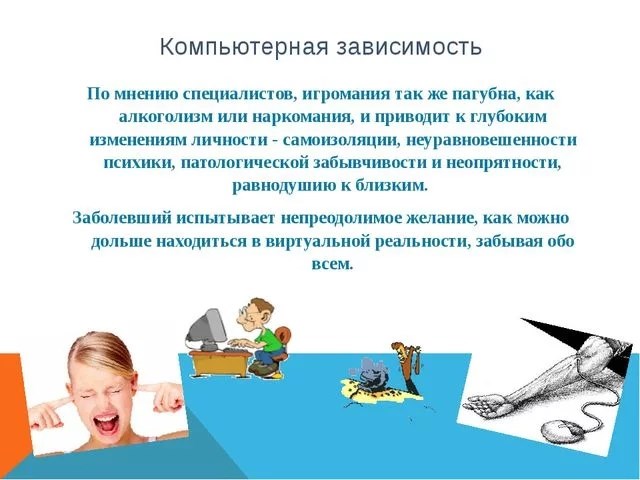 Компьютерная зависимость

По мнению специалистов, игромания так же пагубна, как алкоголизм или наркомания, и приводит к глубоким изменениям личности - самоизоляции, неуравновешенности психики, патологической забывчивости и неопрятности, равнодушию к близким.

Заболевший испытывает непреодолимое желание, как можно дольше находиться в виртуальной реальности, забывая обо всем.